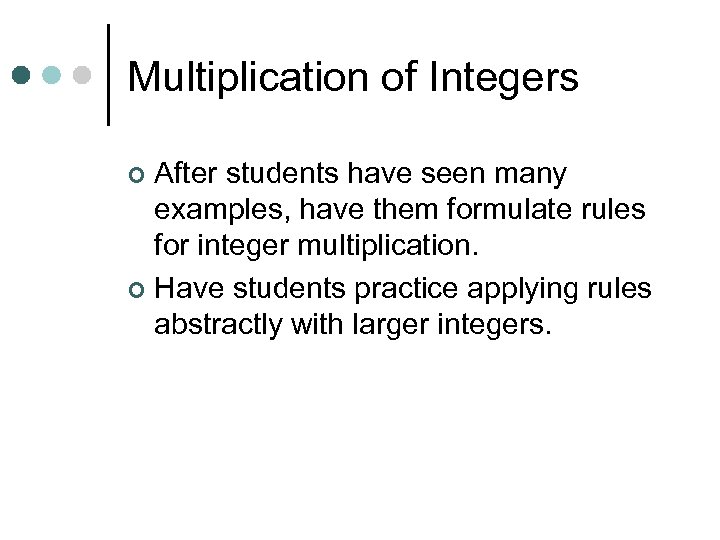 Multiplication of Integers

After students have seen many examples, have them formulate rules for integer multiplication.

Have students practice applying rules abstractly with larger integers.